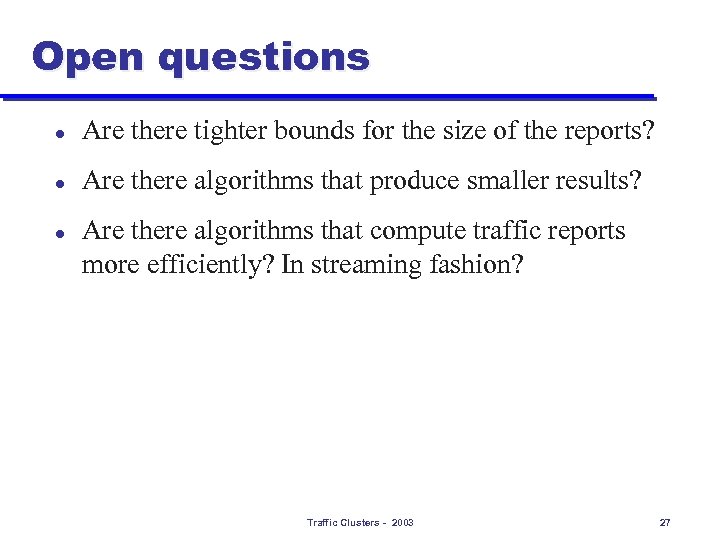 Open questions

- Are there tighter bounds for the size of the reports?
- Are there algorithms that produce smaller results?
- Are there algorithms that compute traffic reports more efficiently? In streaming fashion?

Traffic Clusters - 2003

27